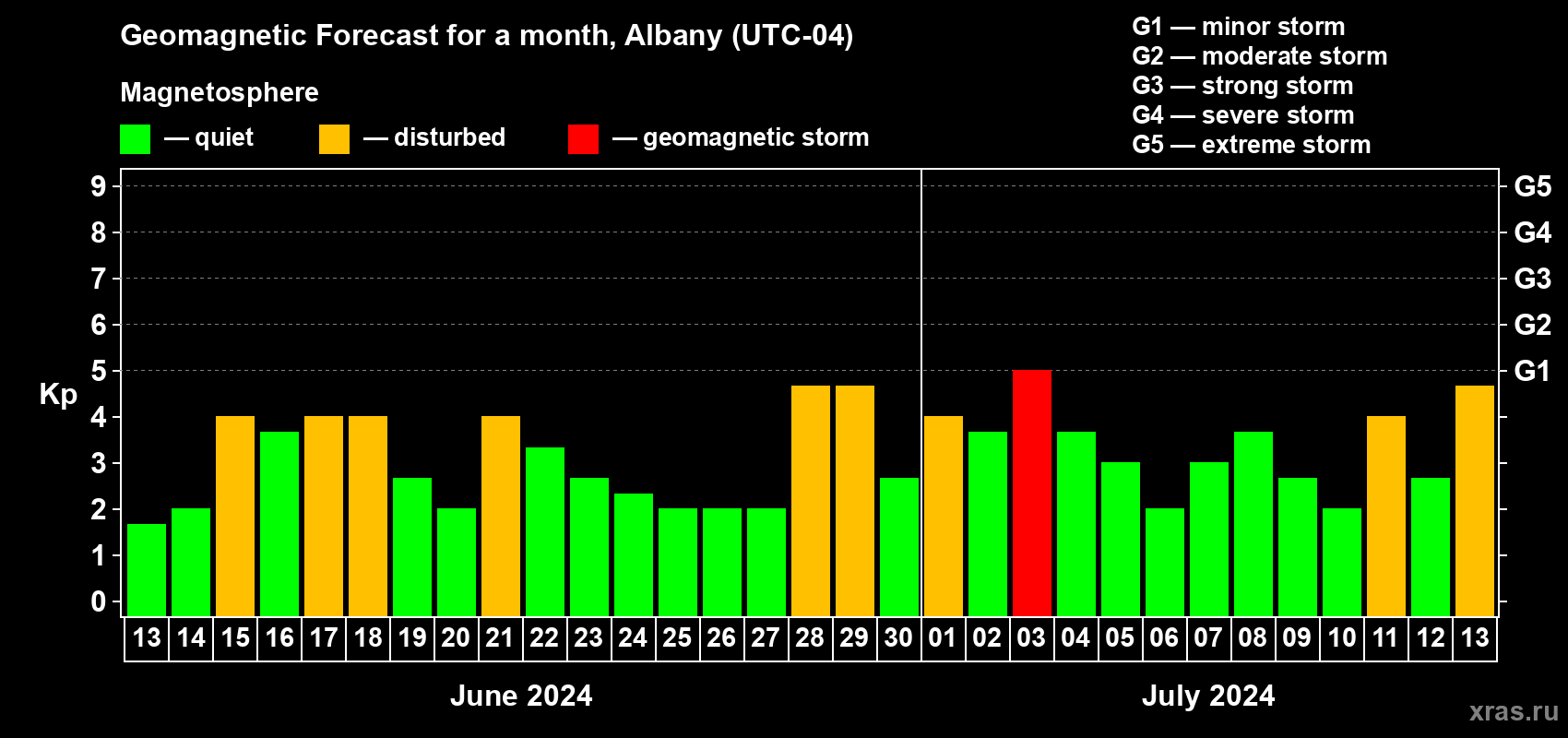 Geomagnetic Forecast for a month, Albany (UTC-04)

Magnetosphere

— quiet — disturbed — geomagnetic storm

G1 — minor storm
G2 — moderate storm
G3 — strong storm
G4 — severe storm
G5 — extreme storm

Kp

9
8
7
6
5
4
3
2
1
0

G5
G4
G3
G2
G1

13 14 15 16 17 18 19 20 21 22 23 24 25 26 27 28 29 30 01 02 03 04 05 06 07 08 09 10 11 12 13

June 2024

July 2024

xras.ru